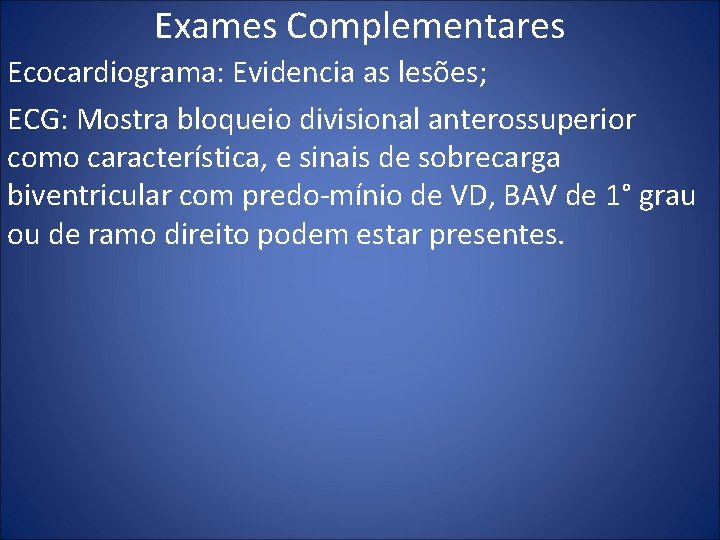 Exames Complementares

Ecocardiograma: Evidencia as lesões;

ECG: Mostra bloqueio divisional anterossuperior como característica, e sinais de sobrecarga biventricular com predo-mínio de VD, BAV de 1° grau ou de ramo direito podem estar presentes.